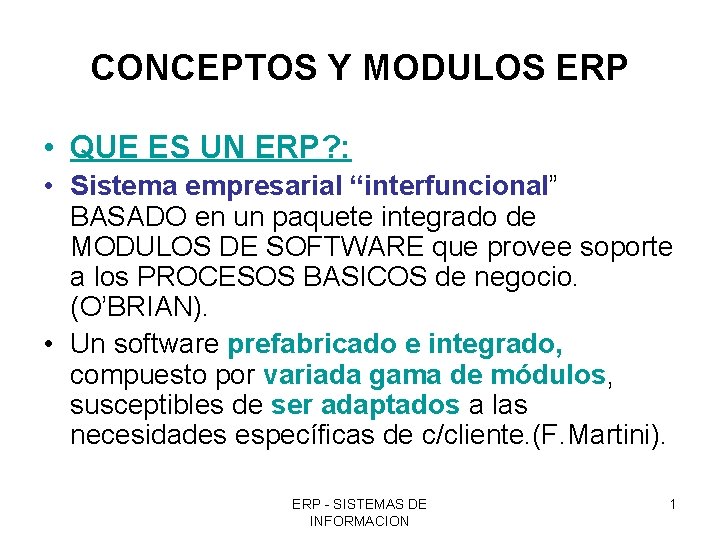 CONCEPTOS Y MODULOS ERP

• QUE ES UN ERP?:

• Sistema empresarial “interfuncional” BASADO en un paquete integrado de MODULOS DE SOFTWARE que provee soporte a los PROCESOS BASICOS de negocio. (O’BRIAN).

• Un software prefabricado e integrado, compuesto por variada gama de módulos, susceptibles de ser adaptados a las necesidades específicas de c/cliente.(F.Martini).

ERP - SISTEMAS DE INFORMACION

1